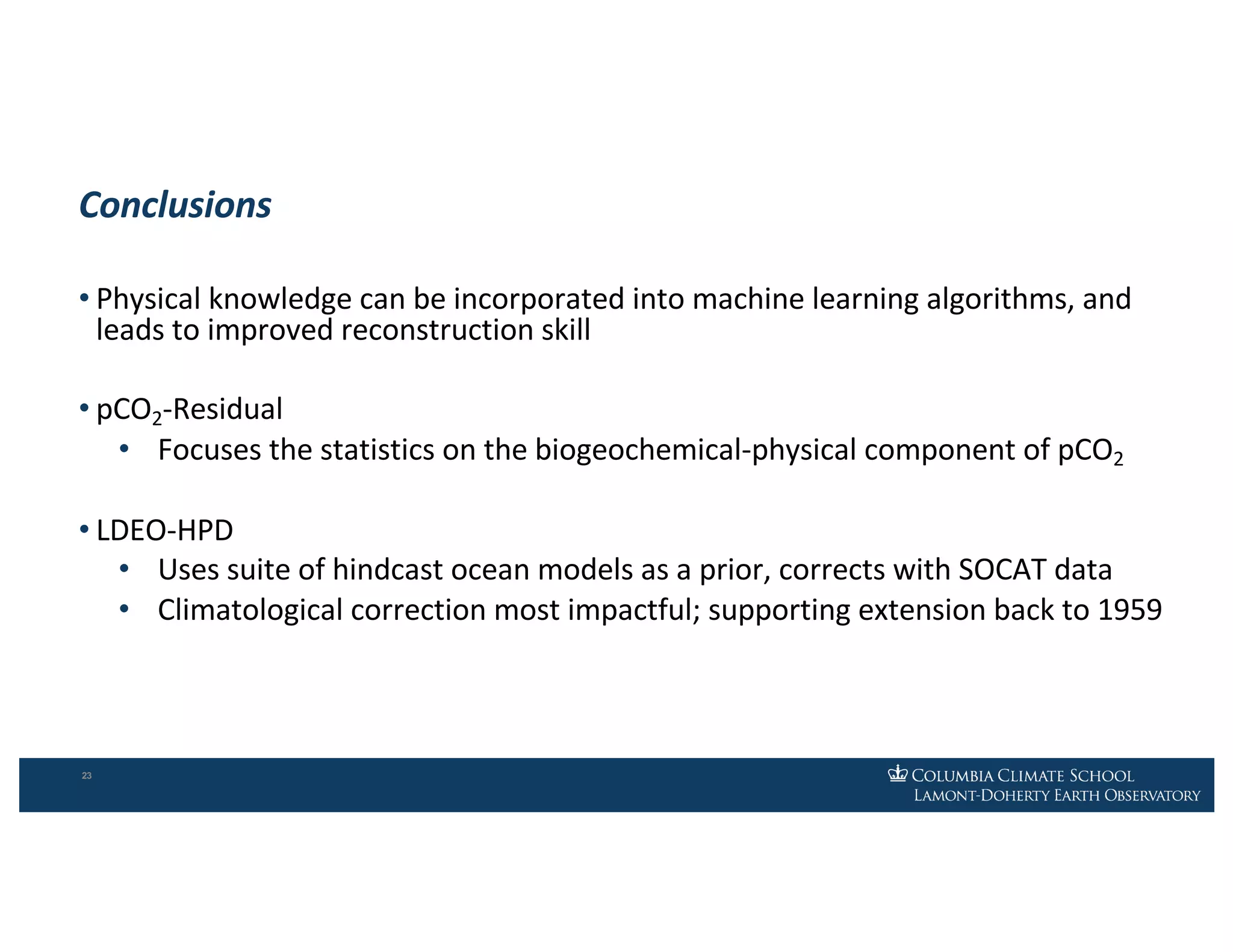 Conclusions

• Physical knowledge can be incorporated into machine learning algorithms, and leads to improved reconstruction skill

• $pCO_2$-Residual
  • Focuses the statistics on the biogeochemical-physical component of $pCO_2$

• LDEO-HPD
  • Uses suite of hindcast ocean models as a prior, corrects with SOCAT data
  • Climatological correction most impactful; supporting extension back to 1959

23

COLUMBIA CLIMATE SCHOOL
LAMONT-DOHERTY EARTH OBSERVATORY